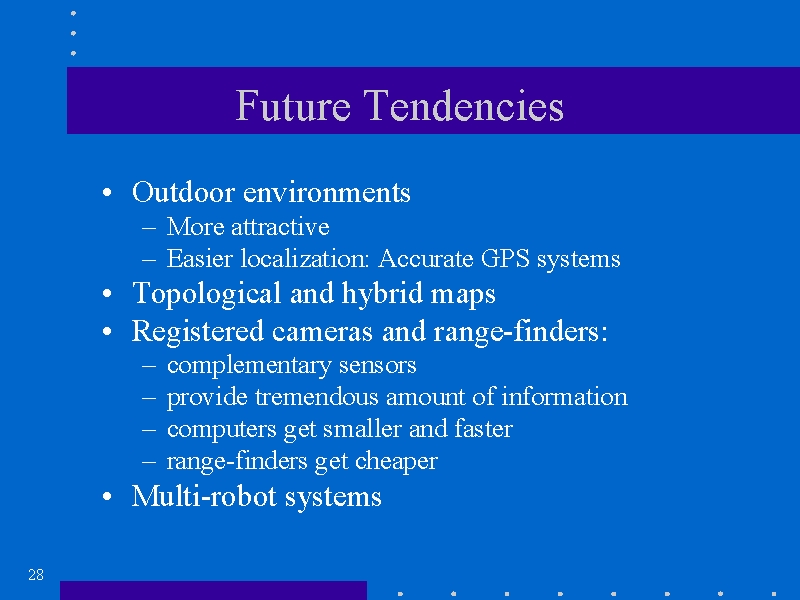 Future Tendencies

• Outdoor environments
 – More attractive
 – Easier localization: Accurate GPS systems
• Topological and hybrid maps
• Registered cameras and range-finders:
 – complementary sensors
 – provide tremendous amount of information
 – computers get smaller and faster
 – range-finders get cheaper
• Multi-robot systems

28